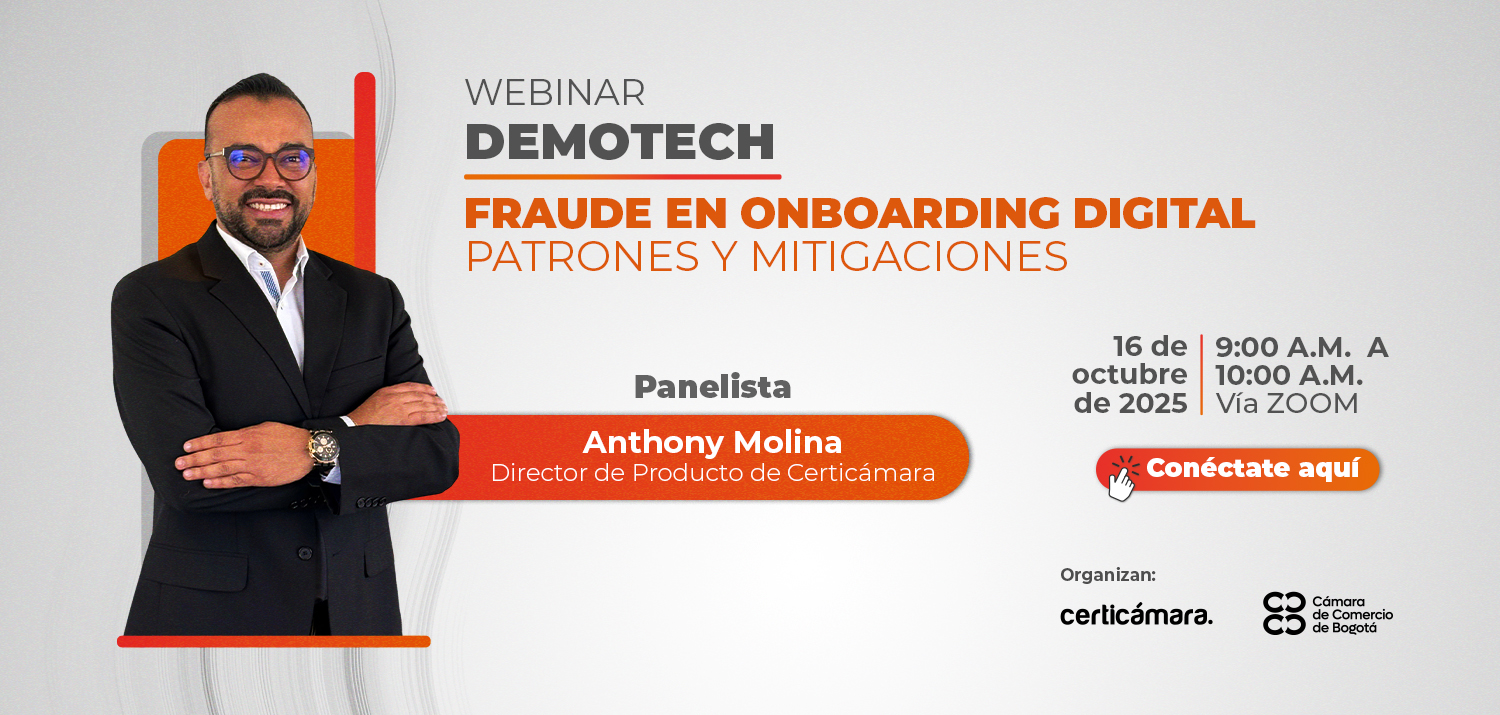 WEBINAR
DEMOTECH

FRAUDE EN ONBOARDING DIGITAL
PATRONES Y MITIGACIONES

Panelista
Anthony Molina
Director de Producto de Certicámara

16 de octubre de 2025

9:00 A.M. A 10:00 A.M.
Vía ZOOM

Conéctate aquí

Organizan:
certicámara.
Cámara de Comercio de Bogotá